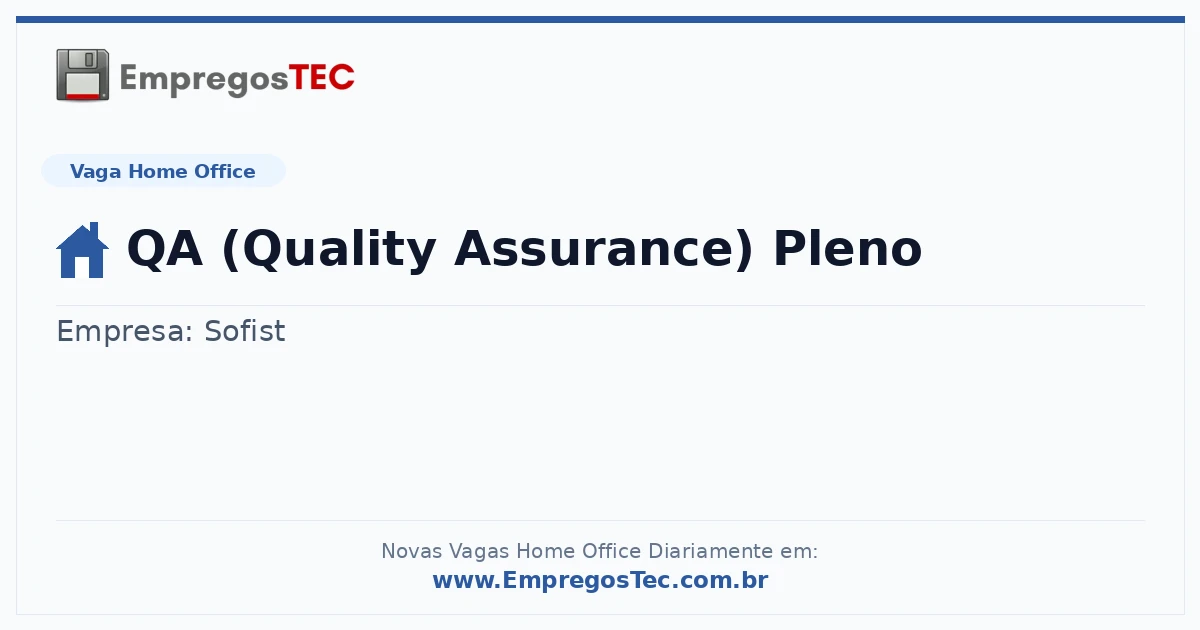 EmpregosTEC

Vaga Home Office

QA (Quality Assurance) Pleno

Empresa: Sofist

Novas Vagas Home Office Diariamente em:
www.EmpregosTec.com.br